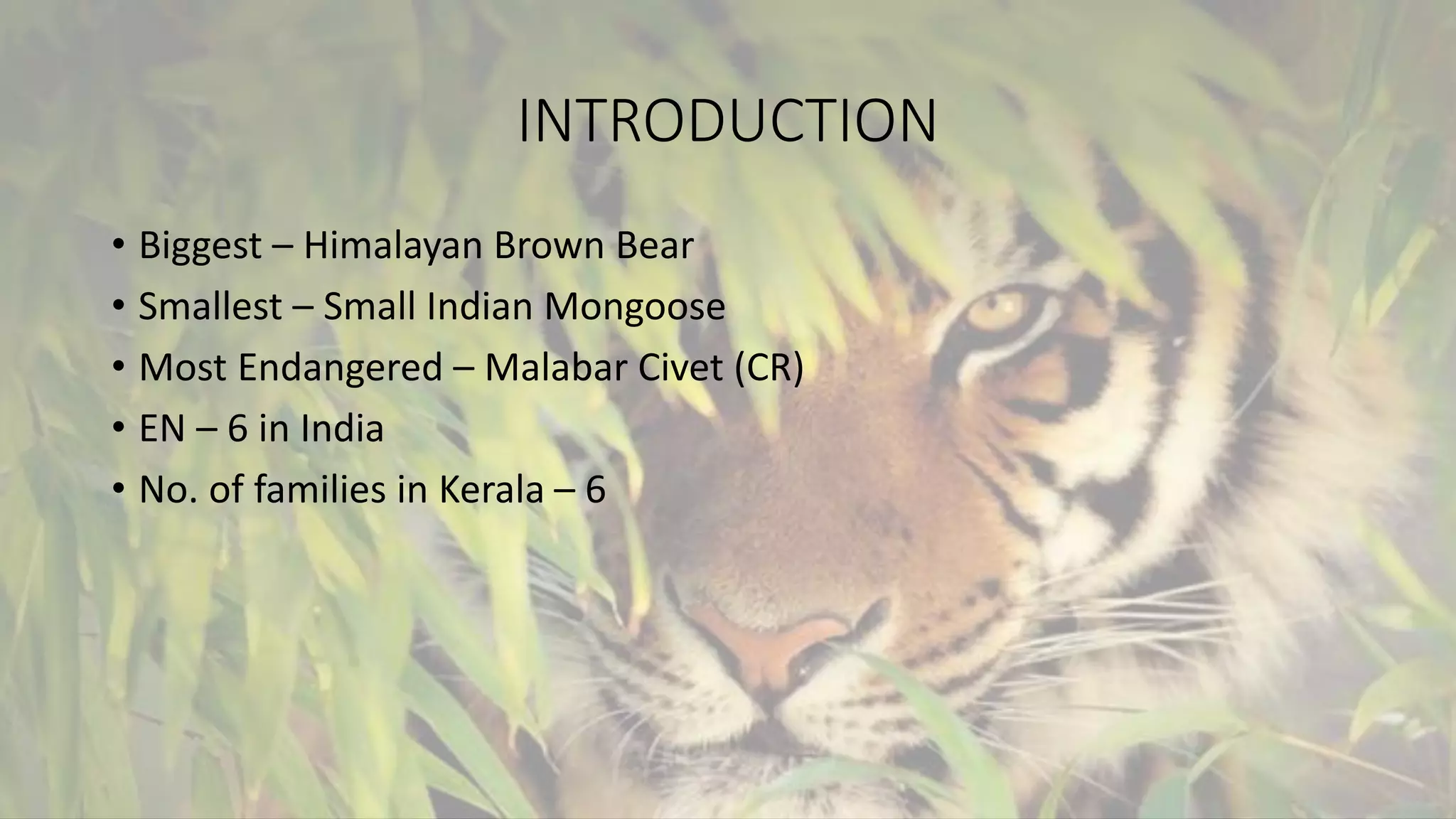 INTRODUCTION

• Biggest – Himalayan Brown Bear
• Smallest – Small Indian Mongoose
• Most Endangered – Malabar Civet (CR)
• EN – 6 in India
• No. of families in Kerala – 6